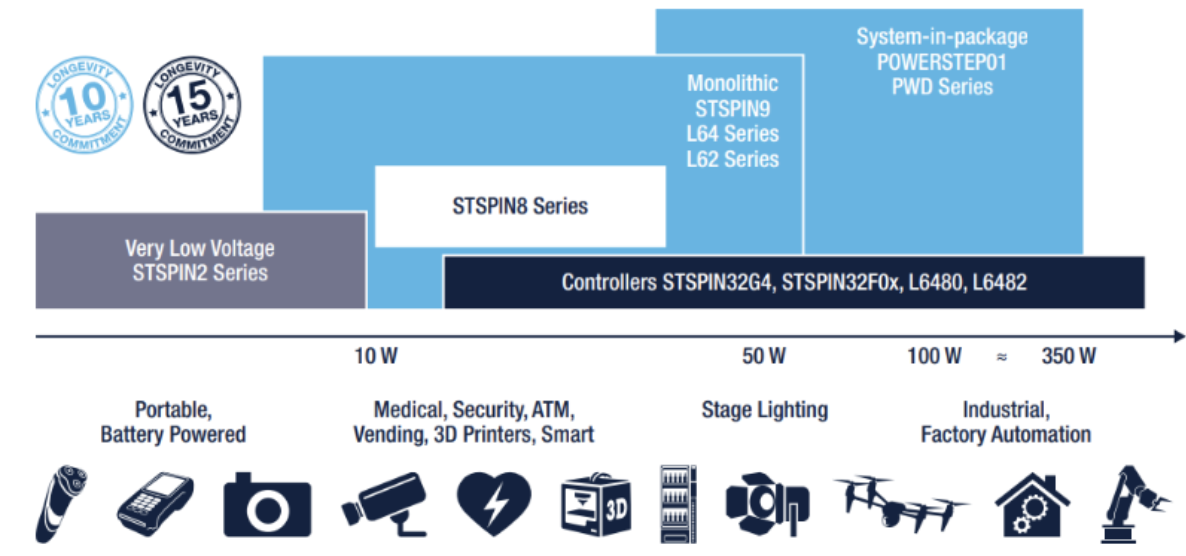 LONGEVITY 10 YEARS COMMITMENT

LONGEVITY 15 YEARS COMMITMENT

System-in-package
POWERSTEP01
PWD Series

Monolithic
STSPIN9
L64 Series
L62 Series

STSPIN8 Series

Very Low Voltage
STSPIN2 Series

Controllers STSPIN32G4, STSPIN32F0x, L6480, L6482

10 W

50 W

100 W ≈ 350 W

Portable,
Battery Powered

Medical, Security, ATM,
Vending, 3D Printers, Smart

Stage Lighting

Industrial,
Factory Automation

3D